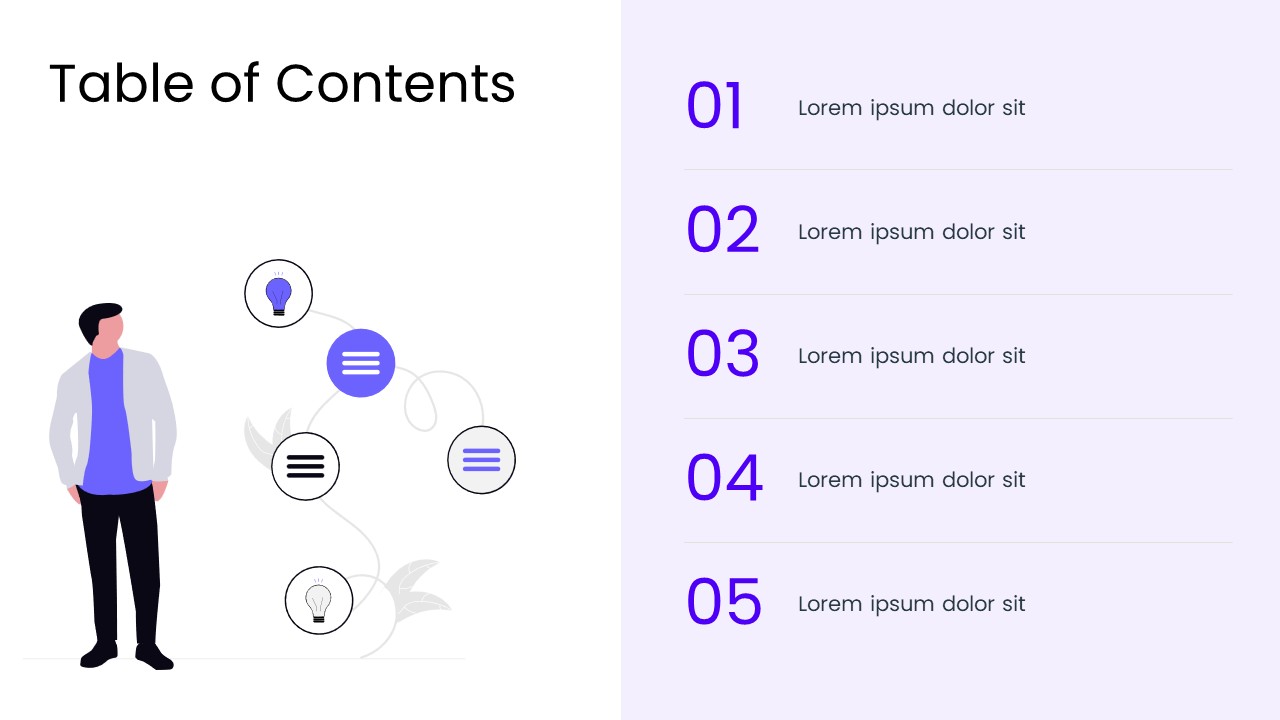 Table of Contents

01 Lorem ipsum dolor sit

02 Lorem ipsum dolor sit

03 Lorem ipsum dolor sit

04 Lorem ipsum dolor sit

05 Lorem ipsum dolor sit